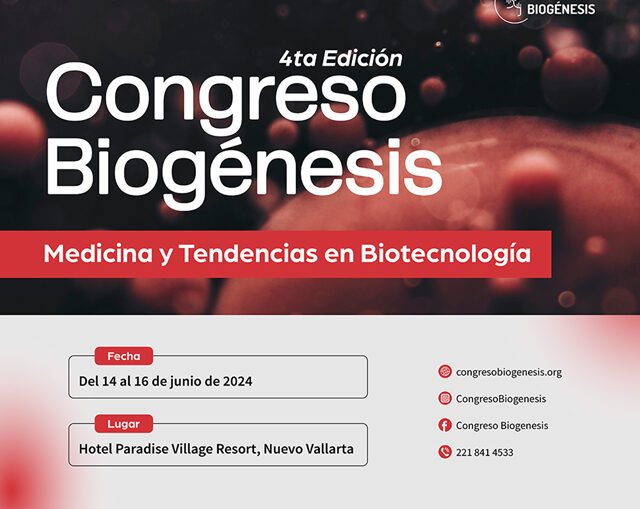 BIOGÉNESIS

4ta Edición
Congreso Biogénesis

Medicina y Tendencias en Biotecnología

Fecha
Del 14 al 16 de junio de 2024

Lugar
Hotel Paradise Village Resort, Nuevo Vallarta

congresobiogenesis.org

CongresoBiogenesis

Congreso Biogenesis

221 841 4533